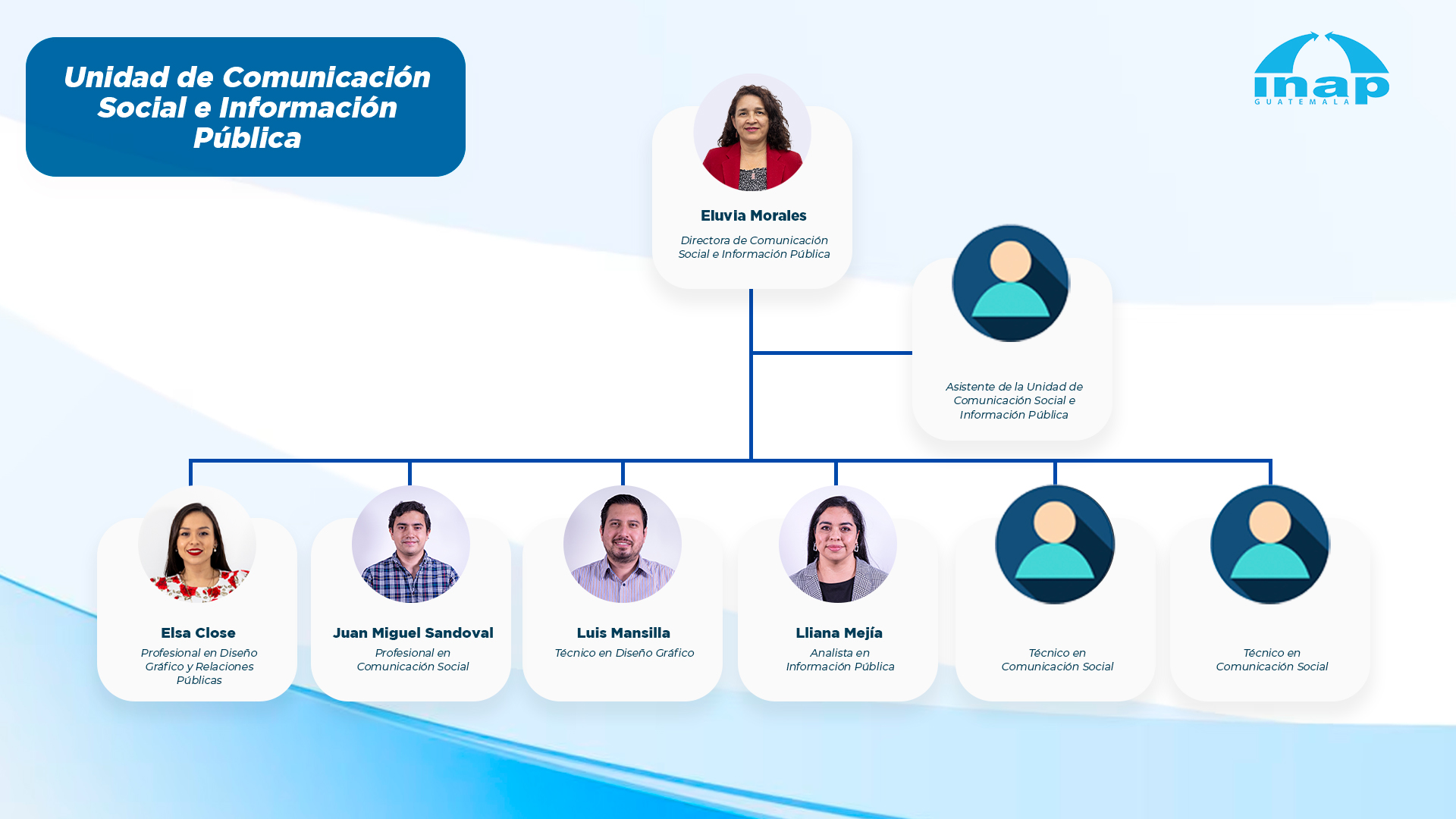 Unidad de Comunicación Social e Información Pública

inap
GUATEMALA

Eluvia Morales
Directora de Comunicación Social e Información Pública

Asistente de la Unidad de Comunicación Social e Información Pública

Elsa Close
Profesional en Diseño Gráfico y Relaciones Públicas

Juan Miguel Sandoval
Profesional en Comunicación Social

Luis Mansilla
Técnico en Diseño Gráfico

Lliana Mejía
Analista en Información Pública

Técnico en Comunicación Social

Técnico en Comunicación Social